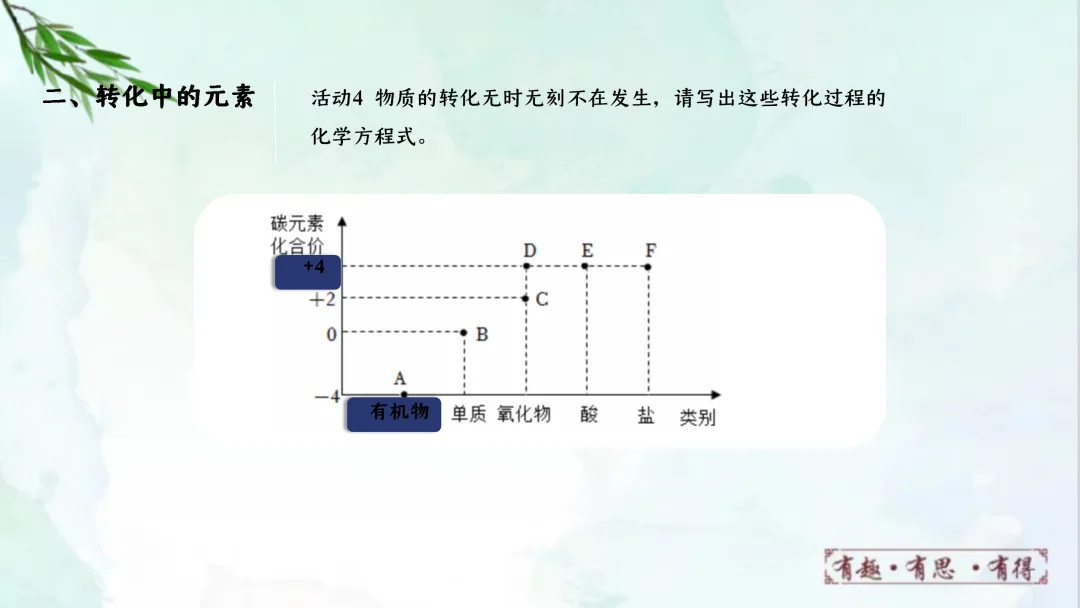 二、转化中的元素

活动4 物质的转化无时无刻不在发生，请写出这些转化过程的化学方程式。

碳元素化合价

+4
+2
0
−4

D E F
C
B
A

有机物 单质 氧化物 酸 盐 类别

有趣·有思·有得